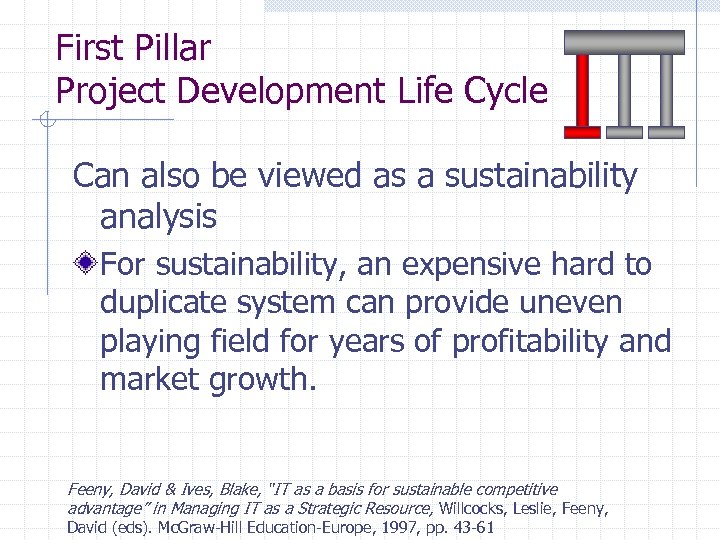 First Pillar
Project Development Life Cycle

Can also be viewed as a sustainability analysis

For sustainability, an expensive hard to duplicate system can provide uneven playing field for years of profitability and market growth.

Feeny, David & Ives, Blake, "IT as a basis for sustainable competitive advantage" in Managing IT as a Strategic Resource, Willcocks, Leslie, Feeny, David (eds). McGraw-Hill Education-Europe, 1997, pp. 43-61